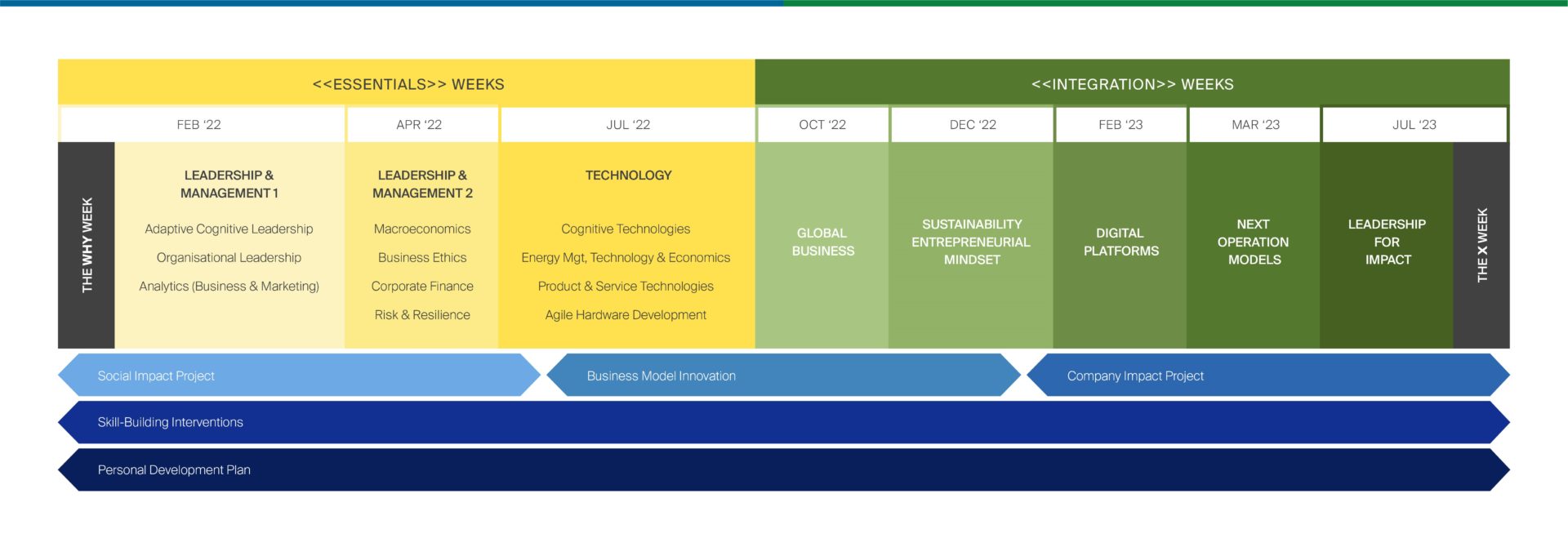 <<ESSENTIALS>> WEEKS

<<INTEGRATION>> WEEKS

FEB '22

APR '22

JUL '22

OCT '22

DEC '22

FEB '23

MAR '23

JUL '23

THE WHY WEEK

LEADERSHIP & MANAGEMENT 1

Adaptive Cognitive Leadership

Organisational Leadership

Analytics (Business & Marketing)

LEADERSHIP & MANAGEMENT 2

Macroeconomics

Business Ethics

Corporate Finance

Risk & Resilience

TECHNOLOGY

Cognitive Technologies

Energy Mgt, Technology & Economics

Product & Service Technologies

Agile Hardware Development

GLOBAL BUSINESS

SUSTAINABILITY ENTREPRENEURIAL MINDSET

DIGITAL PLATFORMS

NEXT OPERATION MODELS

LEADERSHIP FOR IMPACT

THE X WEEK

Social Impact Project

Business Model Innovation

Company Impact Project

Skill-Building Interventions

Personal Development Plan